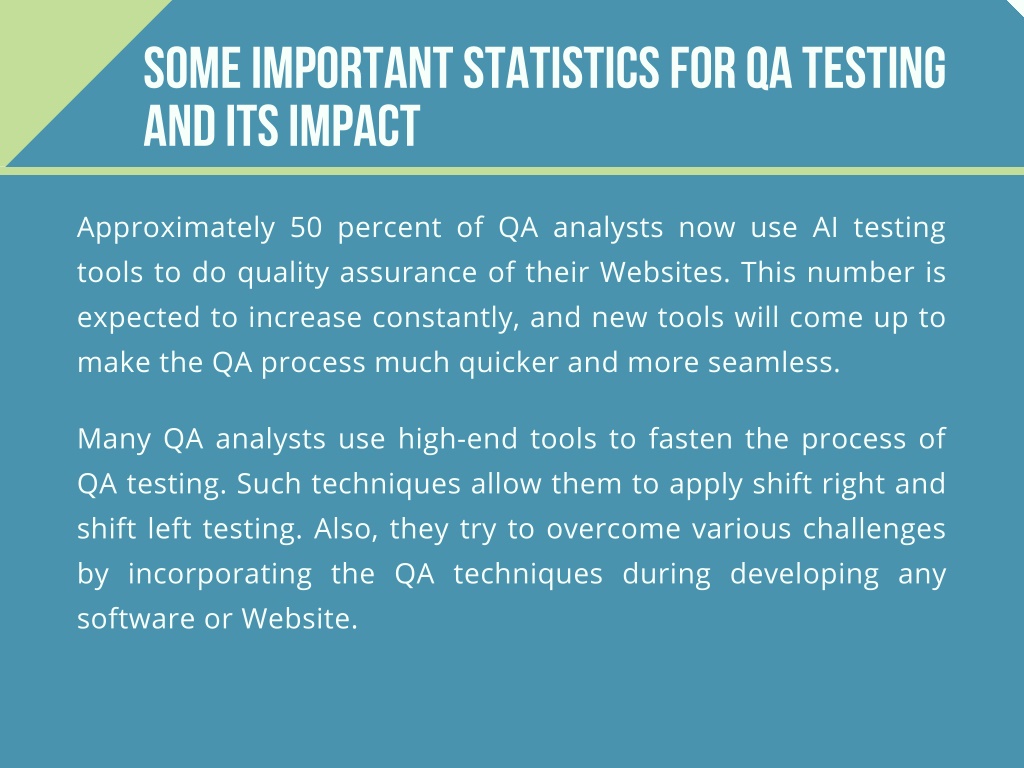 SOME IMPORTANT STATISTICS FOR QA TESTING AND ITS IMPACT

Approximately 50 percent of QA analysts now use AI testing tools to do quality assurance of their Websites. This number is expected to increase constantly, and new tools will come up to make the QA process much quicker and more seamless.

Many QA analysts use high-end tools to fasten the process of QA testing. Such techniques allow them to apply shift right and shift left testing. Also, they try to overcome various challenges by incorporating the QA techniques during developing any software or Website.